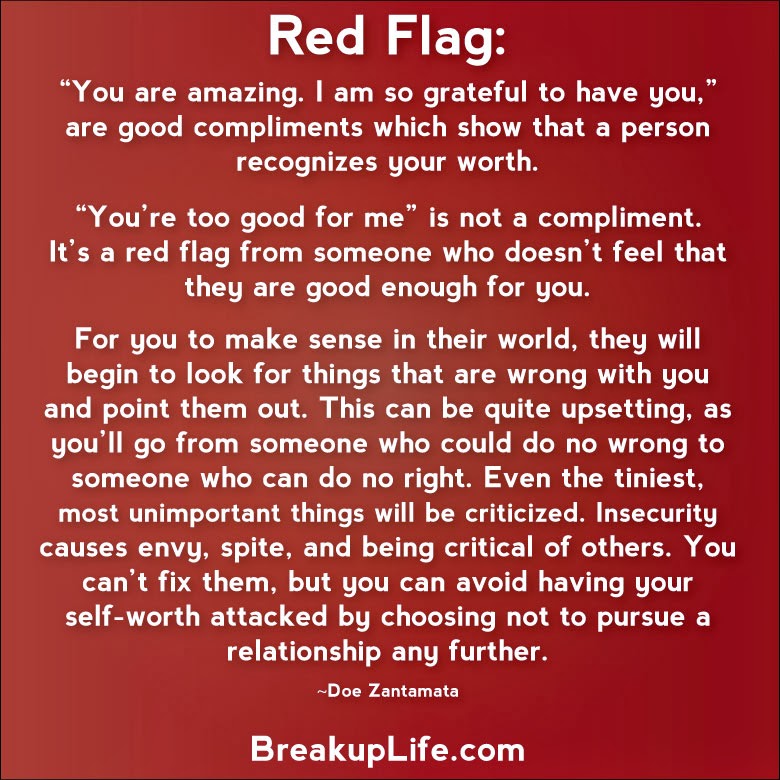 Red Flag:

“You are amazing. I am so grateful to have you,” are good compliments which show that a person recognizes your worth.

“You’re too good for me” is not a compliment. It’s a red flag from someone who doesn’t feel that they are good enough for you.

For you to make sense in their world, they will begin to look for things that are wrong with you and point them out. This can be quite upsetting, as you’ll go from someone who could do no wrong to someone who can do no right. Even the tiniest, most unimportant things will be criticized. Insecurity causes envy, spite, and being critical of others. You can’t fix them, but you can avoid having your self-worth attacked by choosing not to pursue a relationship any further.

~Doe Zantamata

BreakupLife.com